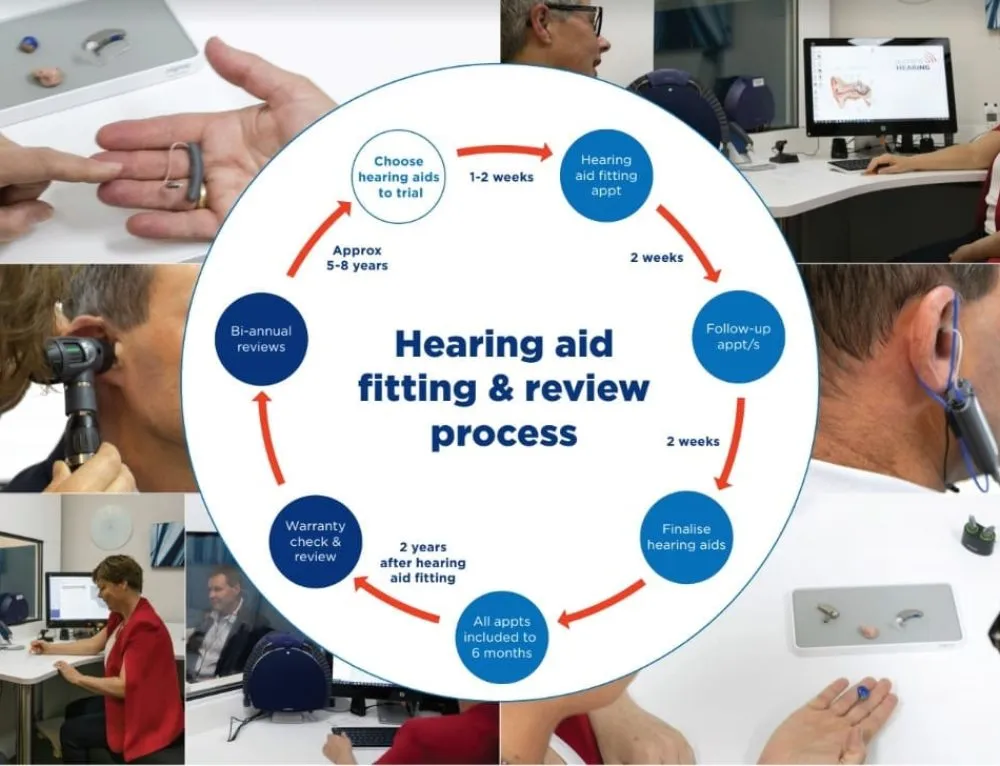 Hearing aid fitting & review process

Choose hearing aids to trial

1-2 weeks

Hearing aid fitting appt

2 weeks

Follow-up appt/s

2 weeks

Finalise hearing aids

All appts included to 6 months

2 years after hearing aid fitting

Warranty check & review

Bi-annual reviews

Approx 5-8 years

HEARING